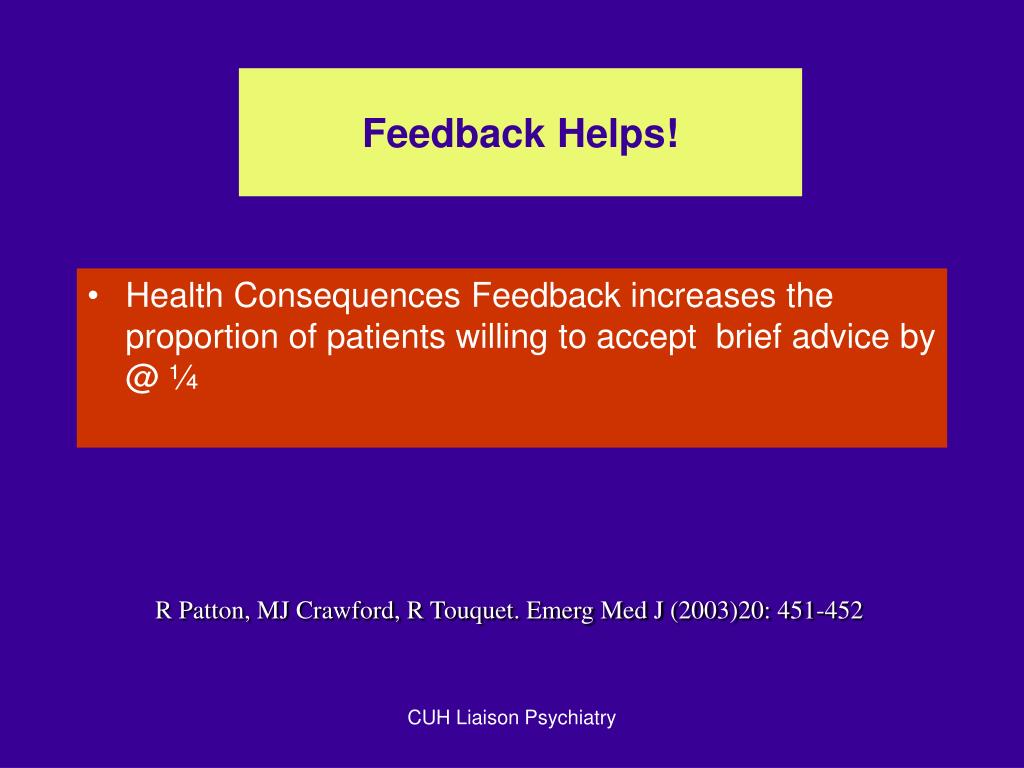 Feedback Helps!

• Health Consequences Feedback increases the proportion of patients willing to accept brief advice by @ ¼

R Patton, MJ Crawford, R Touquet. Emerg Med J (2003)20: 451-452

CUH Liaison Psychiatry